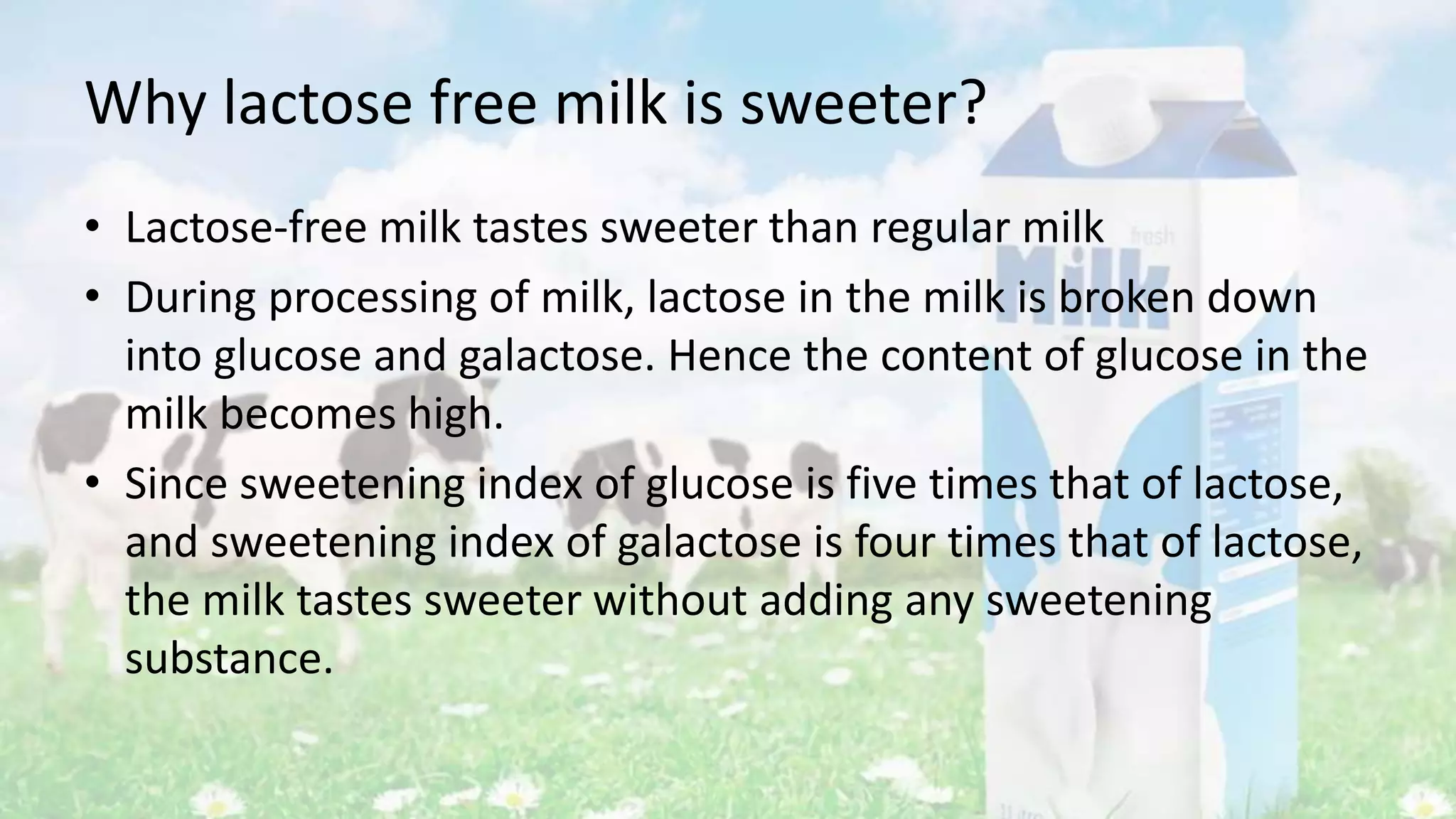 Why lactose free milk is sweeter?

• Lactose-free milk tastes sweeter than regular milk

• During processing of milk, lactose in the milk is broken down into glucose and galactose. Hence the content of glucose in the milk becomes high.

• Since sweetening index of glucose is five times that of lactose, and sweetening index of galactose is four times that of lactose, the milk tastes sweeter without adding any sweetening substance.

fresh
Milk